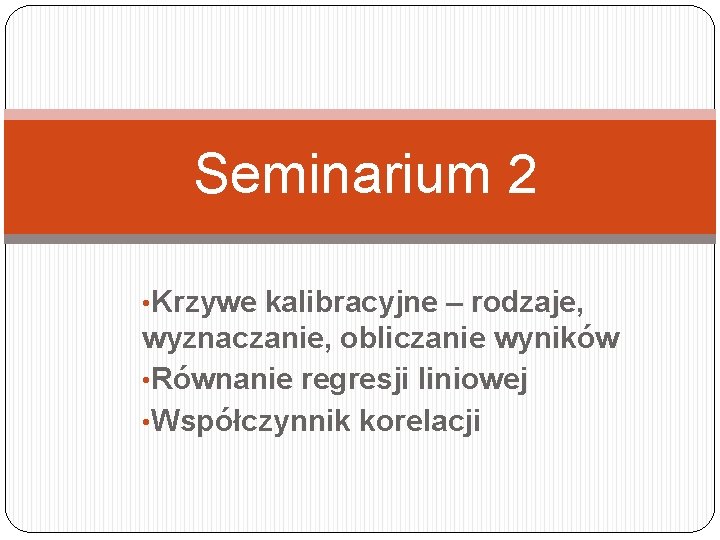 Seminarium 2

•Krzywe kalibracyjne – rodzaje, wyznaczanie, obliczanie wyników
•Równanie regresji liniowej
•Współczynnik korelacji